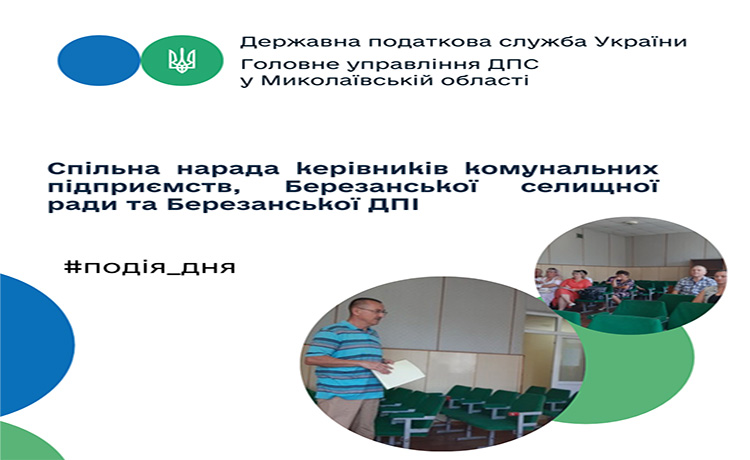 Державна податкова служба України
Головне управління ДПС у Миколаївській області

Спільна нарада керівників комунальних підприємств, Березанської селищної ради та Березанської ДПІ

#подія_дня